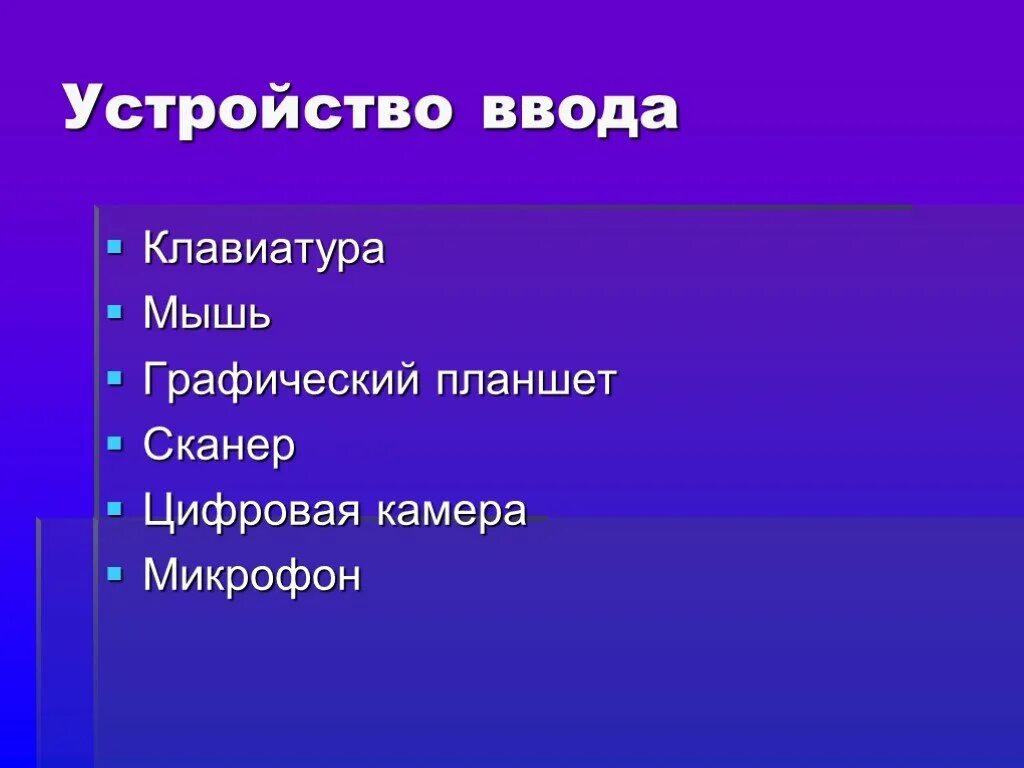 Устройство ввода

- Клавиатура
- Мышь
- Графический планшет
- Сканер
- Цифровая камера
- Микрофон